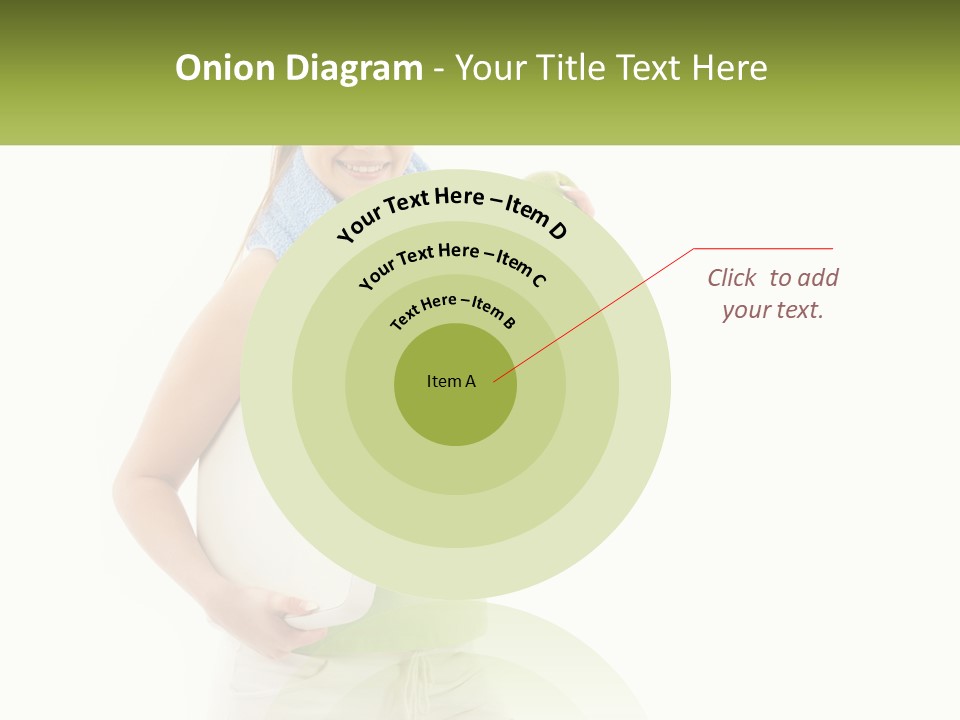 Onion Diagram - Your Title Text Here

Your Text Here – Item D

Your Text Here – Item C

Text Here – Item B

Item A

Click to add your text.